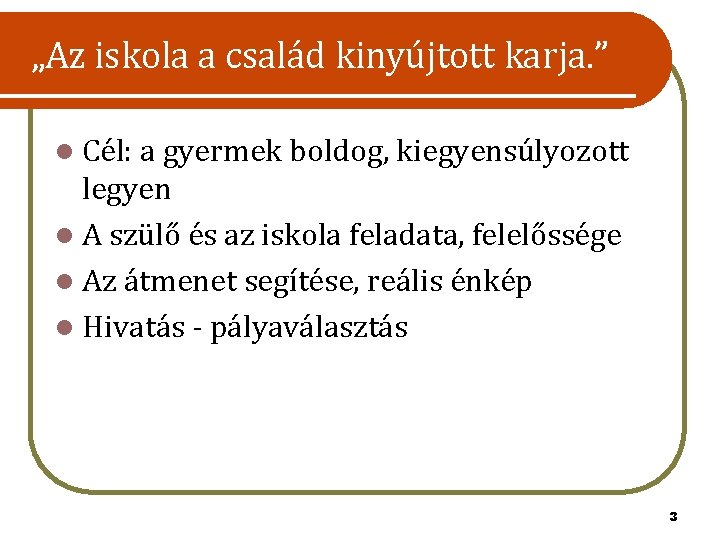 „Az iskola a család kinyújtott karja.”

- Cél: a gyermek boldog, kiegyensúlyozott legyen
- A szülő és az iskola feladata, felelőssége
- Az átmenet segítése, reális énkép
- Hivatás - pályaválasztás

3